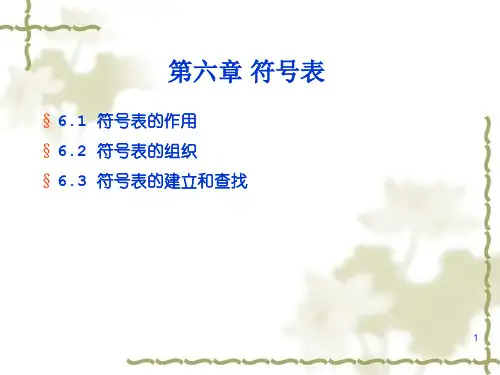 第六章 符号表

§ 6.1 符号表的作用

§ 6.2 符号表的组织

§ 6.3 符号表的建立和查找

1